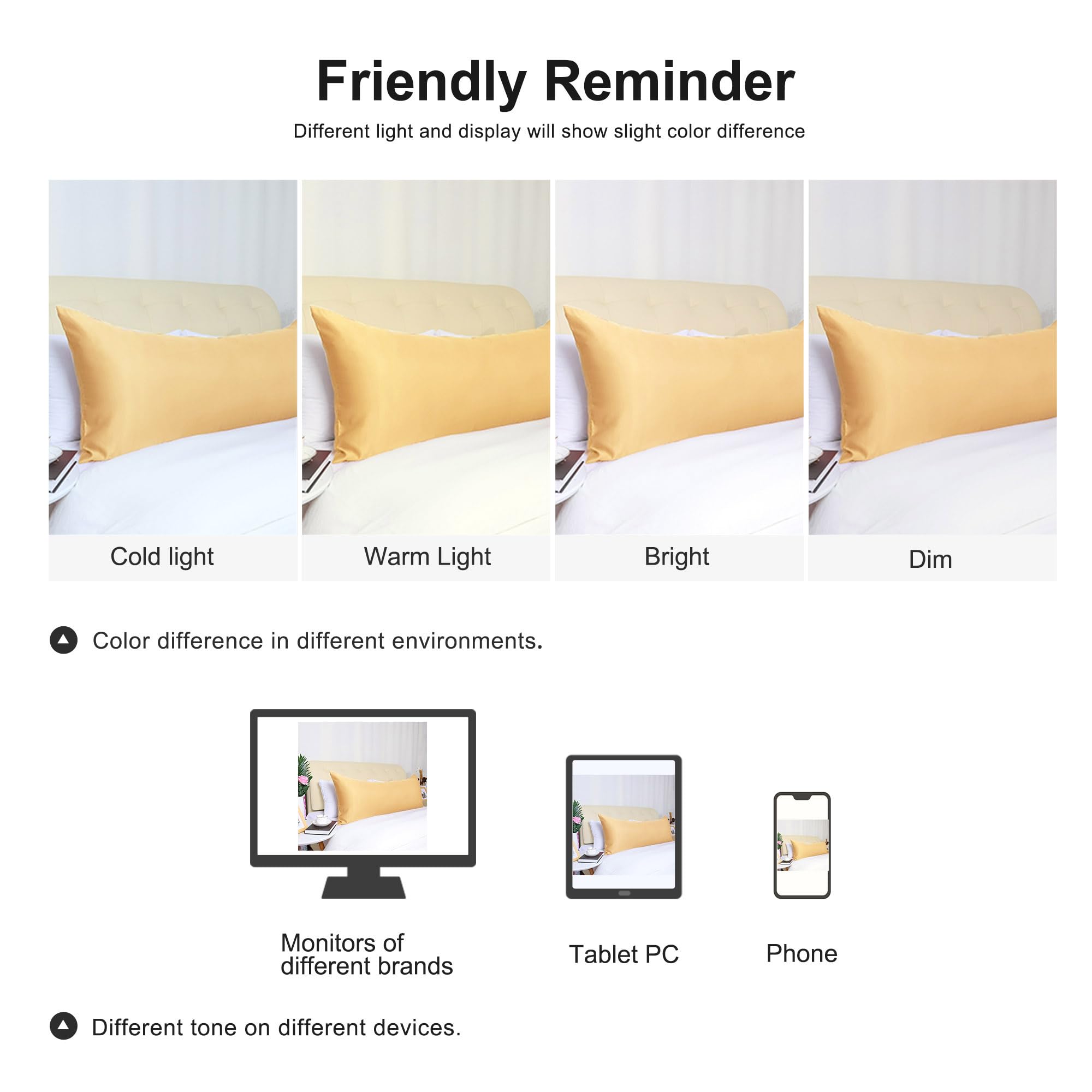 Friendly Reminder

Different light and display will show slight color difference

Cold light

Warm Light

Bright

Dim

Color difference in different environments.

Monitors of different brands

Tablet PC

Phone

Different tone on different devices.